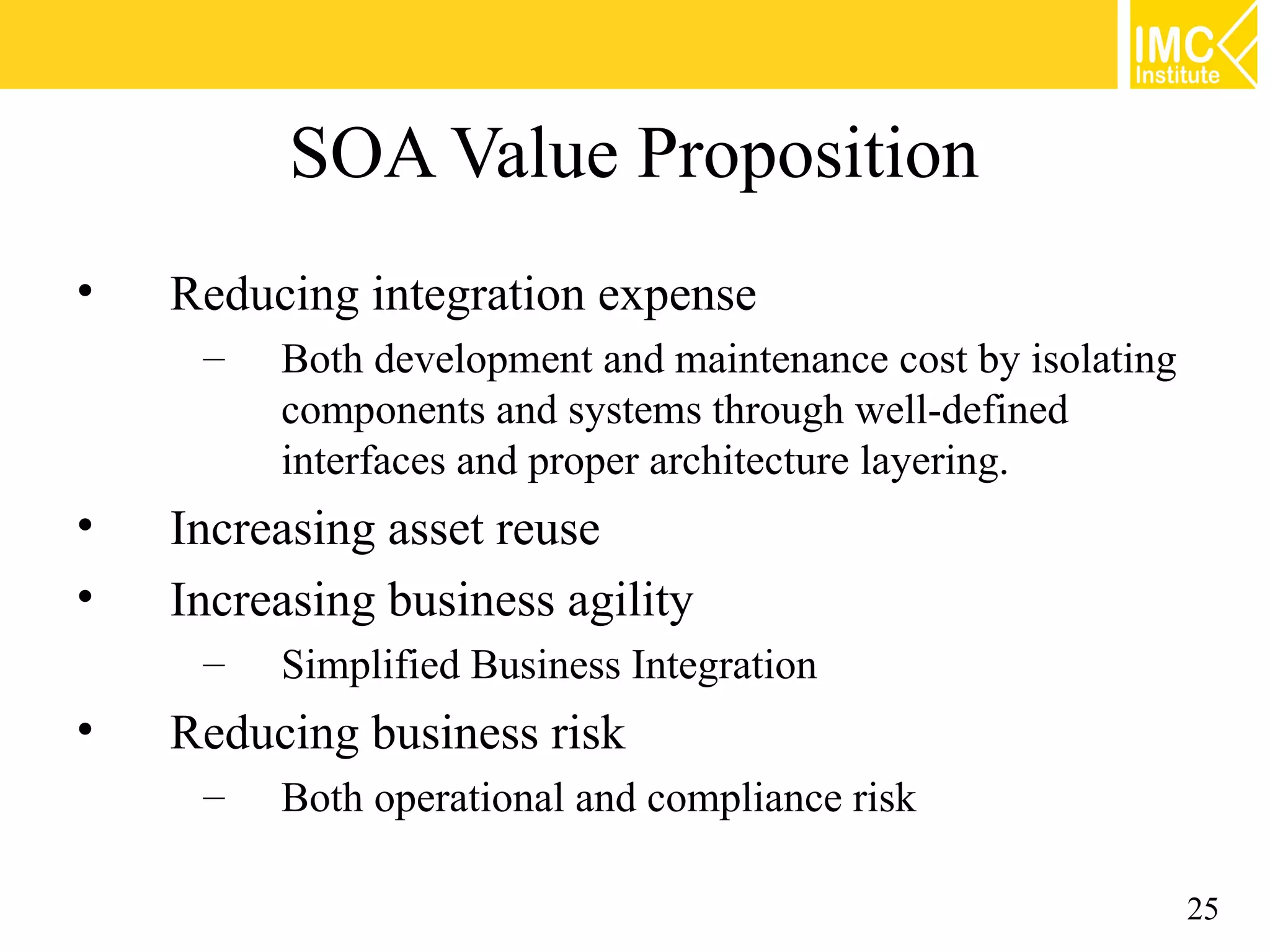 IMC
Institute

SOA Value Proposition

• Reducing integration expense
– Both development and maintenance cost by isolating components and systems through well-defined interfaces and proper architecture layering.
• Increasing asset reuse
• Increasing business agility
– Simplified Business Integration
• Reducing business risk
– Both operational and compliance risk

25